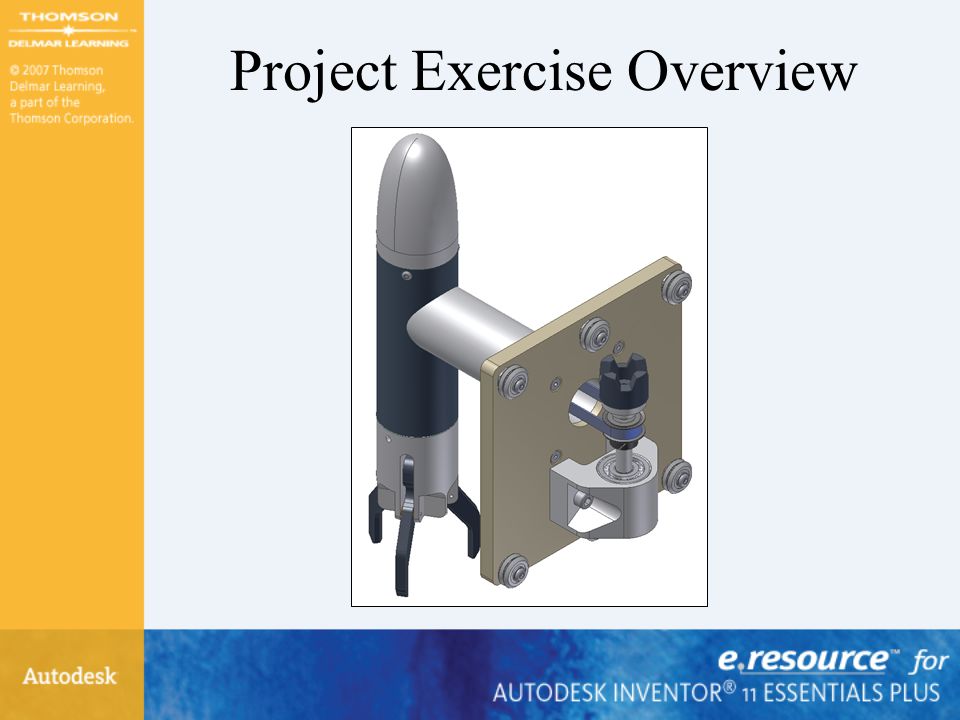 THOMSON
DELMAR LEARNING

© 2007 Thomson Delmar Learning, a part of the Thomson Corporation.

Project Exercise Overview

Autodesk

e.resource™ for
AUTODESK INVENTOR® 11 ESSENTIALS PLUS